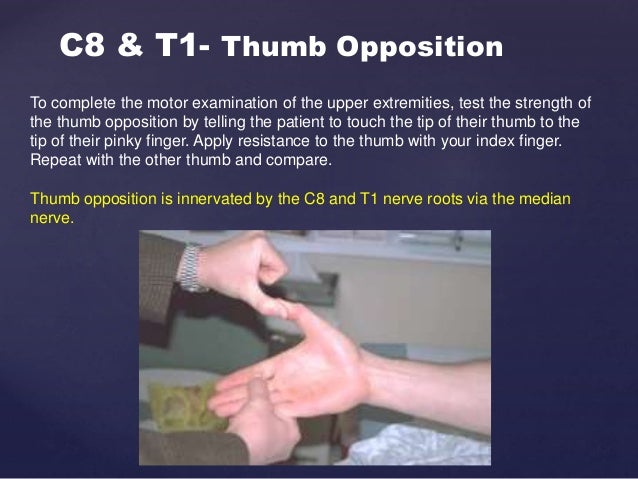 C8 & T1- Thumb Opposition

To complete the motor examination of the upper extremities, test the strength of the thumb opposition by telling the patient to touch the tip of their thumb to the tip of their pinky finger. Apply resistance to the thumb with your index finger. Repeat with the other thumb and compare.

Thumb opposition is innervated by the C8 and T1 nerve roots via the median nerve.